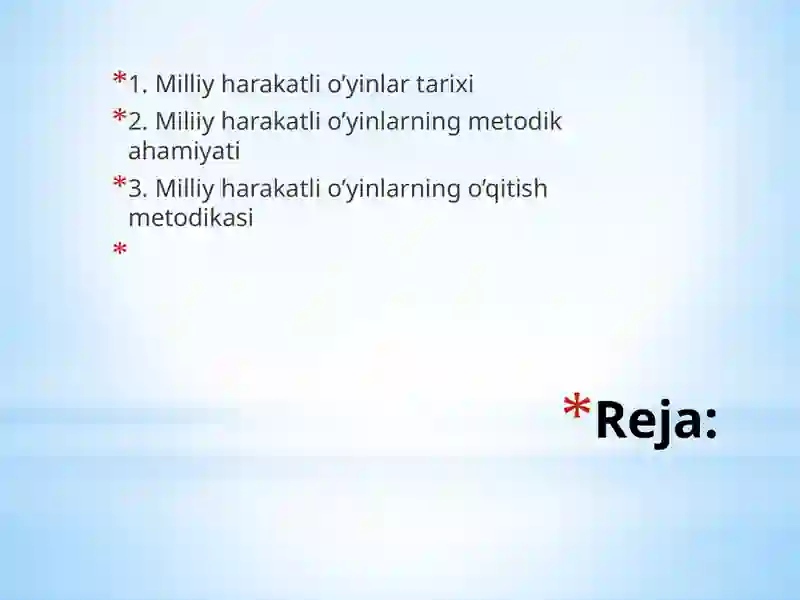 *1. Milliy harakatli o’yinlar tarixi
*2. Miliiy harakatli o’yinlarning metodik ahamiyati
*3. Milliy harakatli o’yinlarning o’qitish metodikasi
*

*Reja: